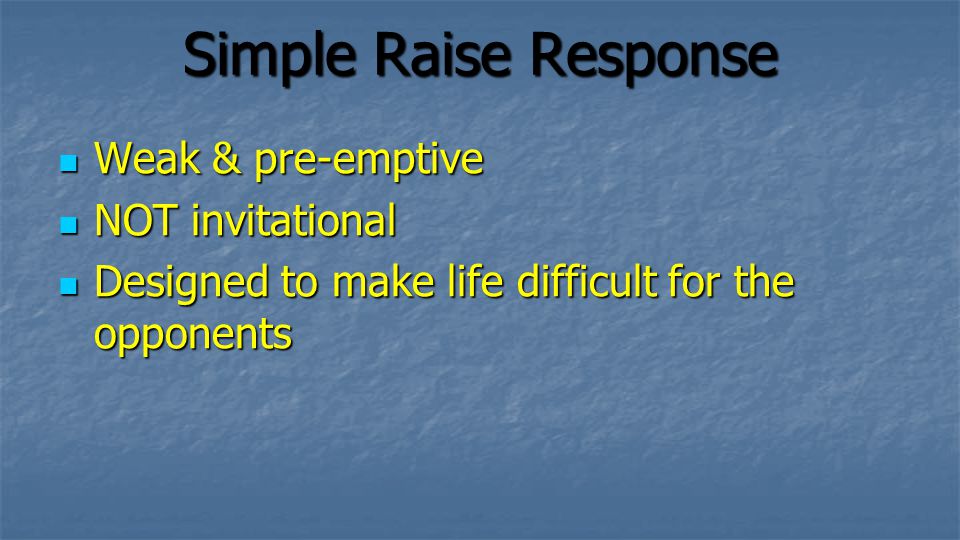 Simple Raise Response

- Weak & pre-emptive
- NOT invitational
- Designed to make life difficult for the opponents